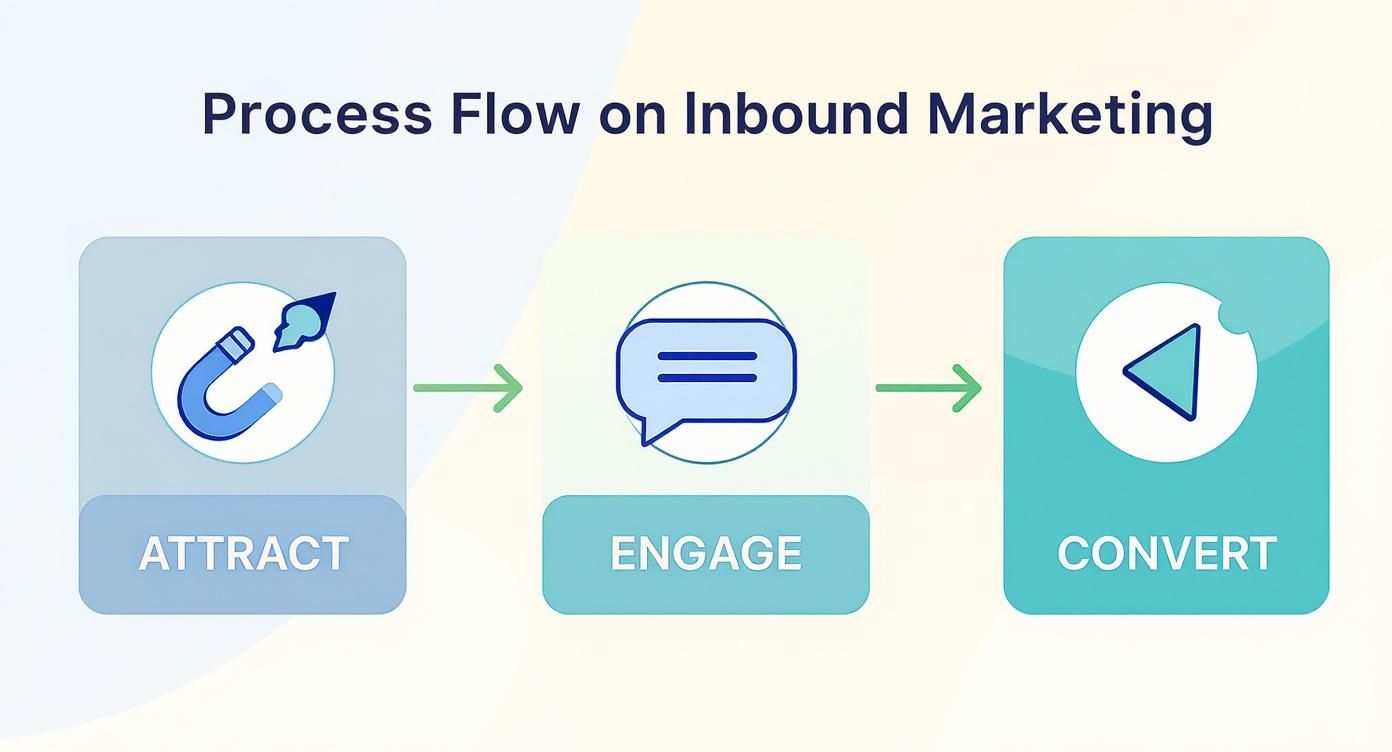 Process Flow on Inbound Marketing

ATTRACT

ENGAGE

CONVERT